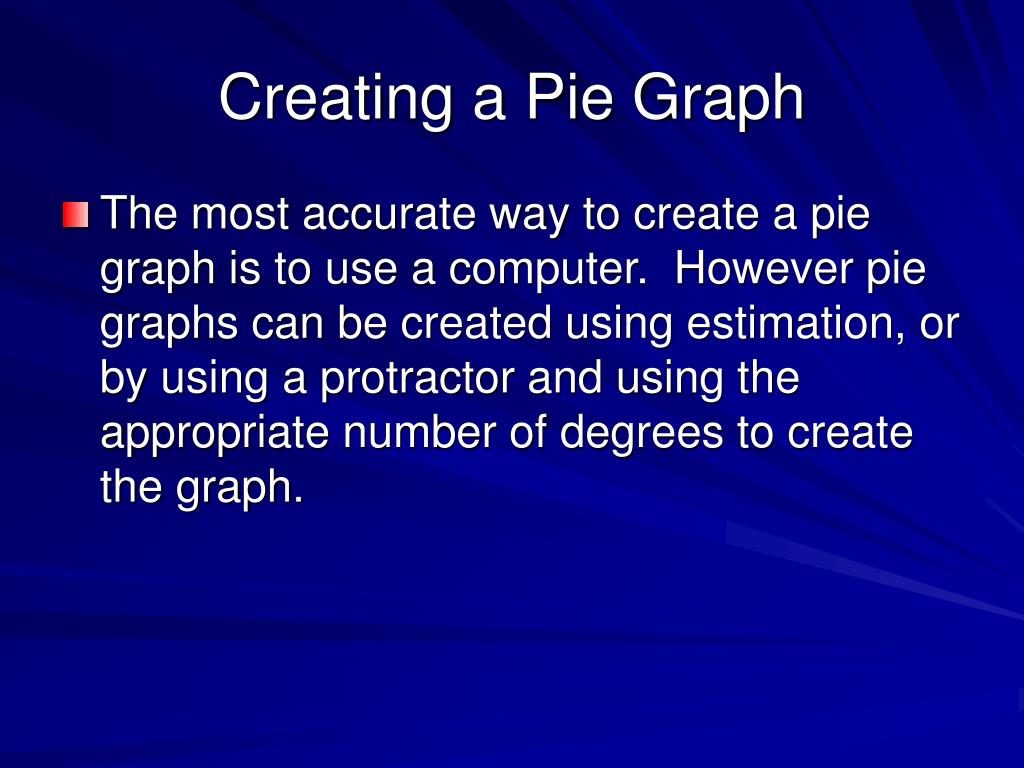 Creating a Pie Graph

The most accurate way to create a pie graph is to use a computer. However pie graphs can be created using estimation, or by using a protractor and using the appropriate number of degrees to create the graph.